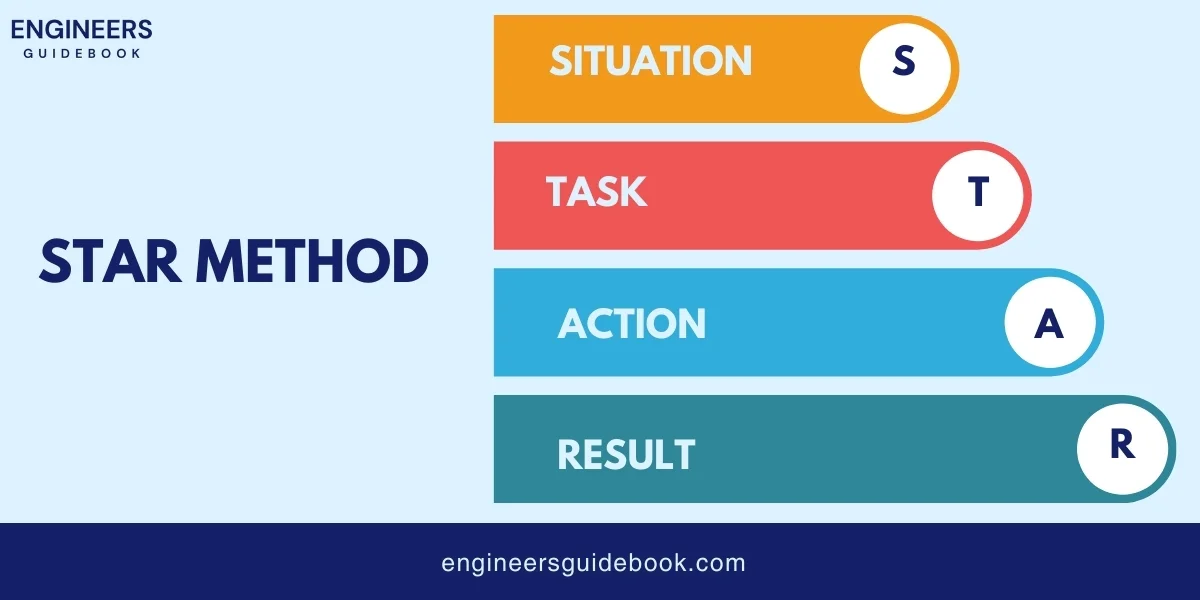 ENGINEERS
GUIDEBOOK

STAR METHOD

SITUATION S

TASK T

ACTION A

RESULT R

engineersguidebook.com